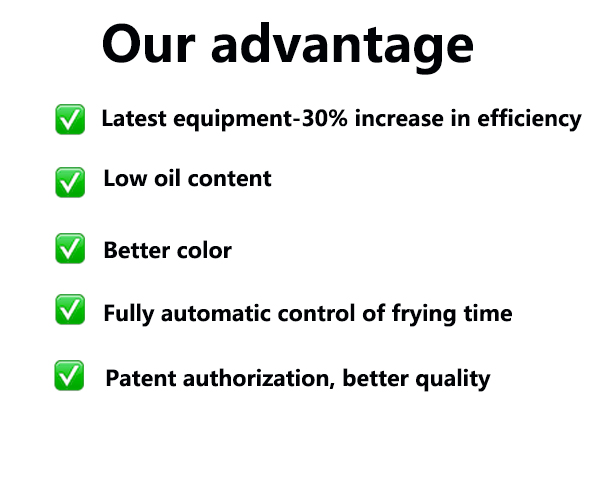 Our advantage

✅ Latest equipment-30% increase in efficiency

✅ Low oil content

✅ Better color

✅ Fully automatic control of frying time

✅ Patent authorization, better quality